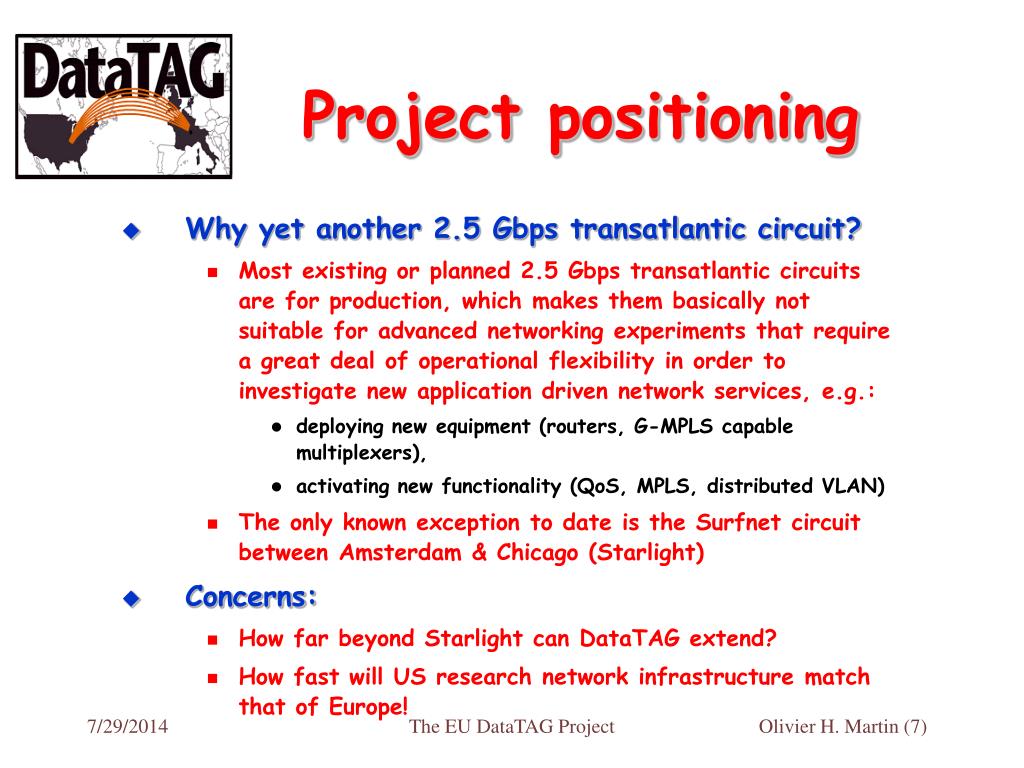 DataTAG

Project positioning

Why yet another 2.5 Gbps transatlantic circuit?

Most existing or planned 2.5 Gbps transatlantic circuits are for production, which makes them basically not suitable for advanced networking experiments that require a great deal of operational flexibility in order to investigate new application driven network services, e.g.:

deploying new equipment (routers, G-MPLS capable multiplexers),

activating new functionality (QoS, MPLS, distributed VLAN)

The only known exception to date is the Surfnet circuit between Amsterdam & Chicago (Starlight)

Concerns:

How far beyond Starlight can DataTAG extend?

How fast will US research network infrastructure match that of Europe!

7/29/2014 The EU DataTAG Project Olivier H. Martin (7)